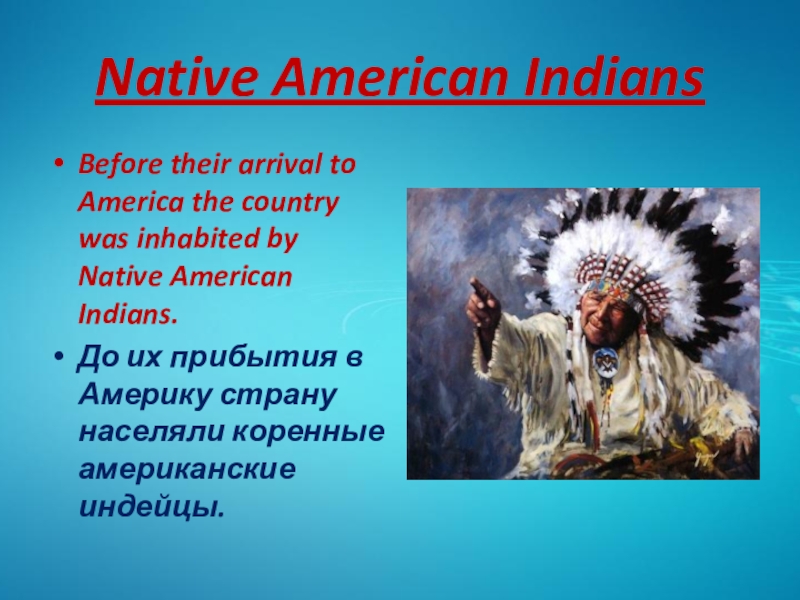 Native American Indians

• Before their arrival to America the country was inhabited by Native American Indians.

• До их прибытия в Америку страну населяли коренные американские индейцы.